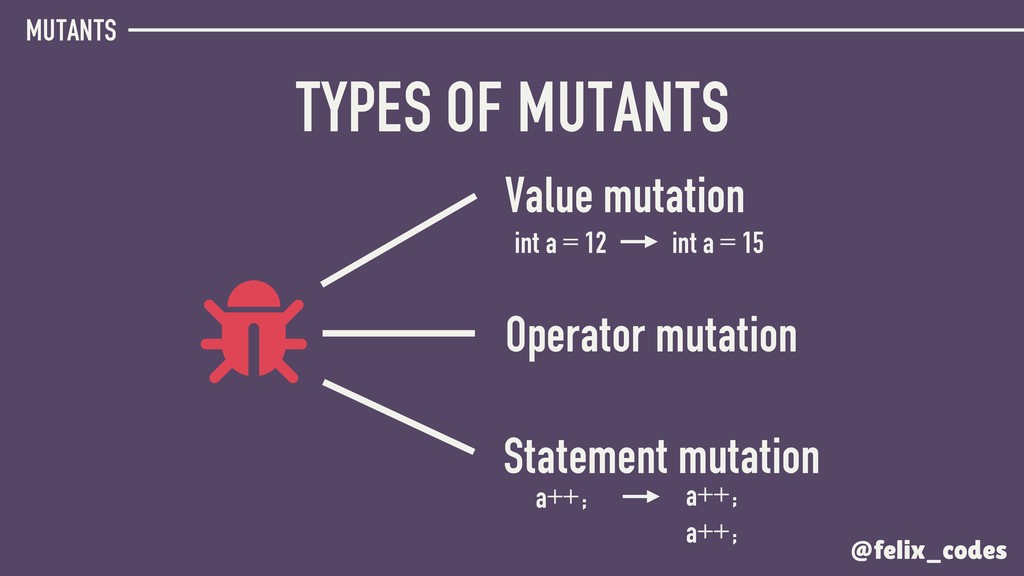 MUTANTS

TYPES OF MUTANTS

Value mutation

int a = 12 → int a = 15

Operator mutation

Statement mutation

a++; → a++;
a++;

@felix_codes